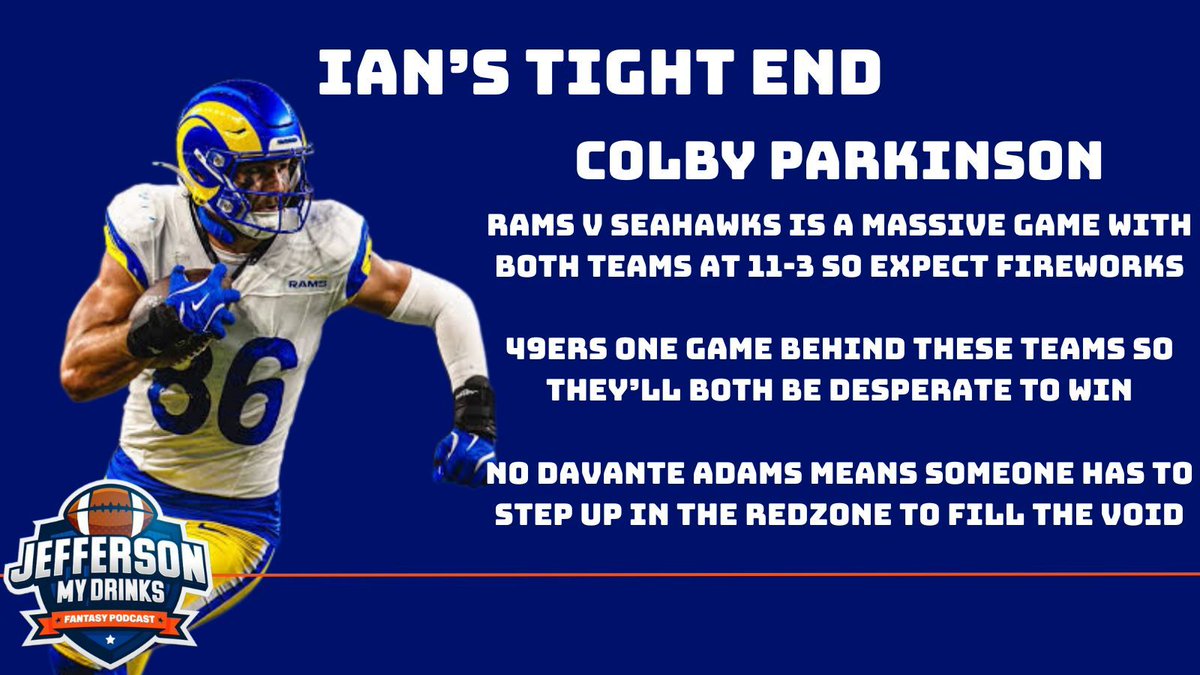 IAN'S TIGHT END

COLBY PARKINSON

RAMS V SEAHAWKS IS A MASSIVE GAME WITH BOTH TEAMS AT 11-3 SO EXPECT FIREWORKS

49ERS ONE GAME BEHIND THESE TEAMS SO THEY'LL BOTH BE DESPERATE TO WIN

NO DAVANTE ADAMS MEANS SOMEONE HAS TO STEP UP IN THE REDZONE TO FILL THE VOID

RAMS

86

JEFFERSON MY DRINKS FANTASY PODCAST